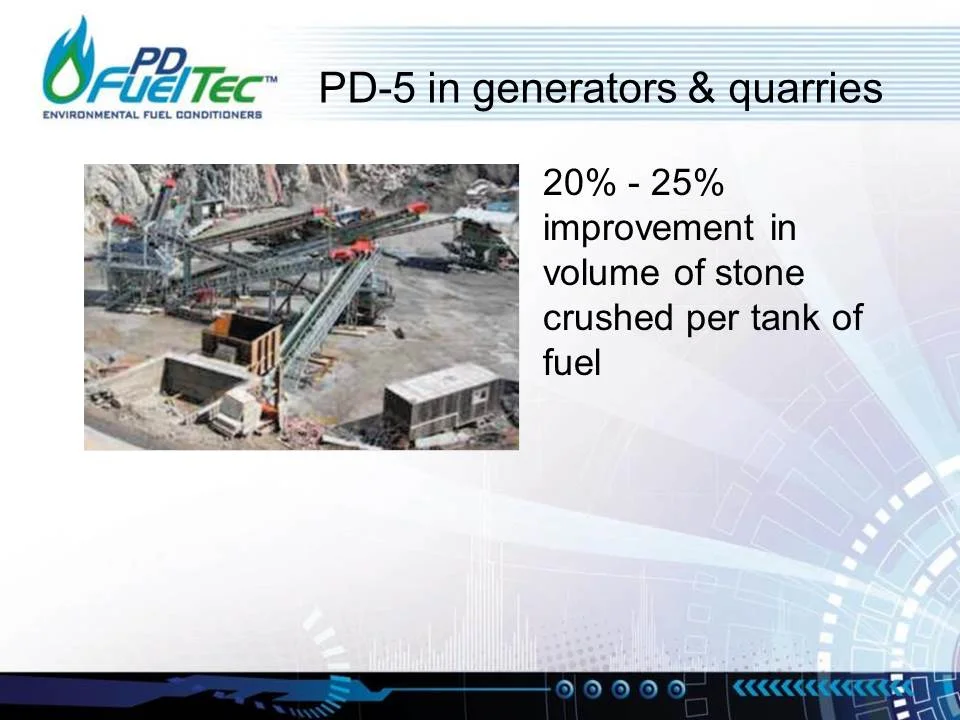 PD FuelTec™
ENVIRONMENTAL FUEL CONDITIONERS

PD-5 in generators & quarries

20% - 25% improvement in volume of stone crushed per tank of fuel